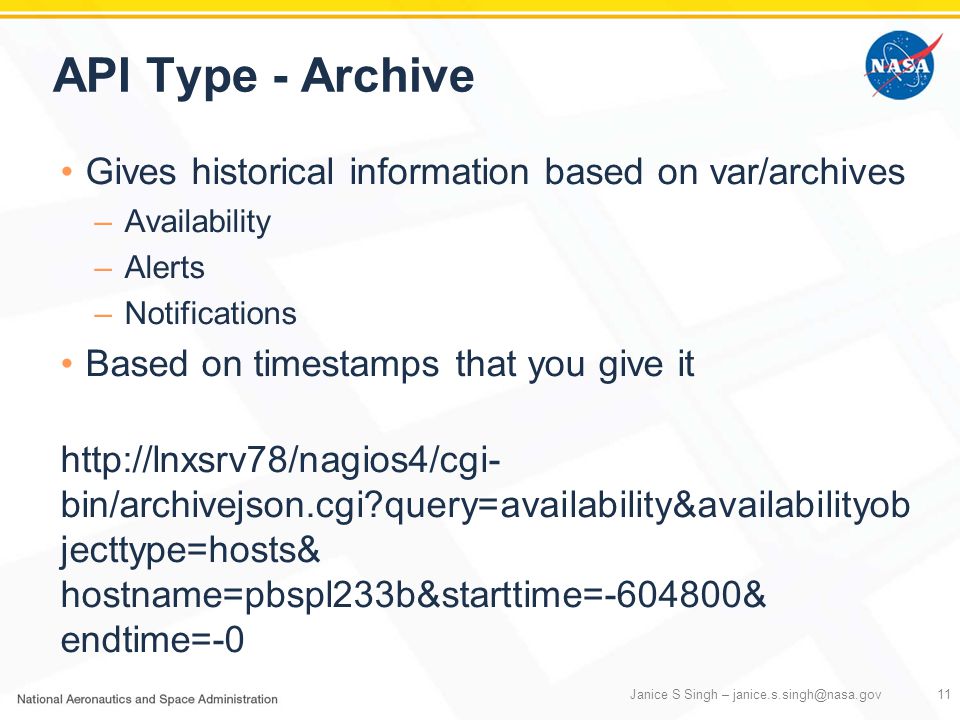 API Type - Archive

NASA

• Gives historical information based on var/archives
– Availability
– Alerts
– Notifications
• Based on timestamps that you give it

http://lnxsrv78/nagios4/cgi-bin/archivejson.cgi?query=availability&availabilityobjecttype=hosts& hostname=pbspl233b&starttime=-604800& endtime=-0

National Aeronautics and Space Administration

Janice S Singh – janice.s.singh@nasa.gov

11